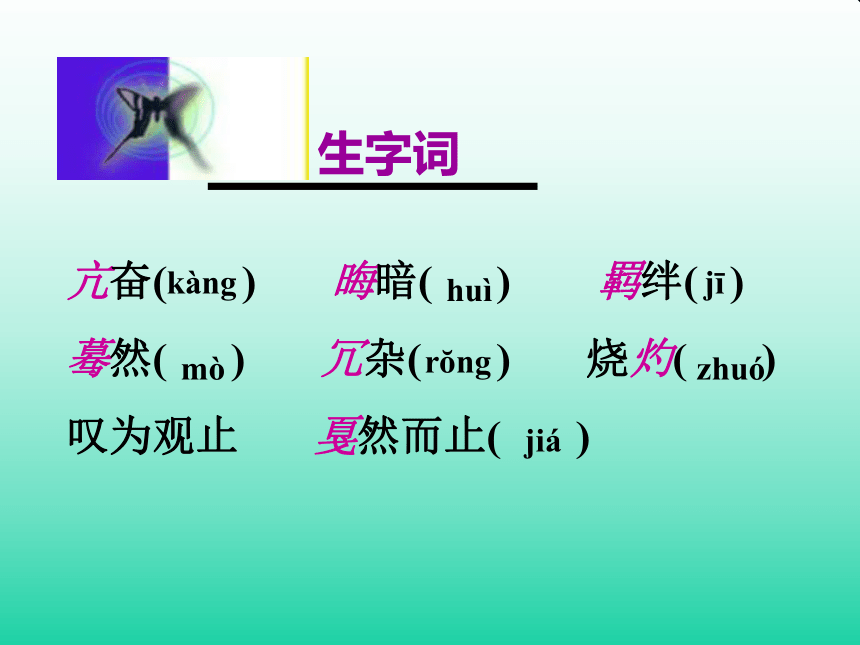 生字词

亢奋(kàng)　　晦暗( huì)　　羁绊(jī)

蓦然( mò)　　冗杂(rǒng)　　烧灼( zhuó)

叹为观止　　戛然而止( jiá )